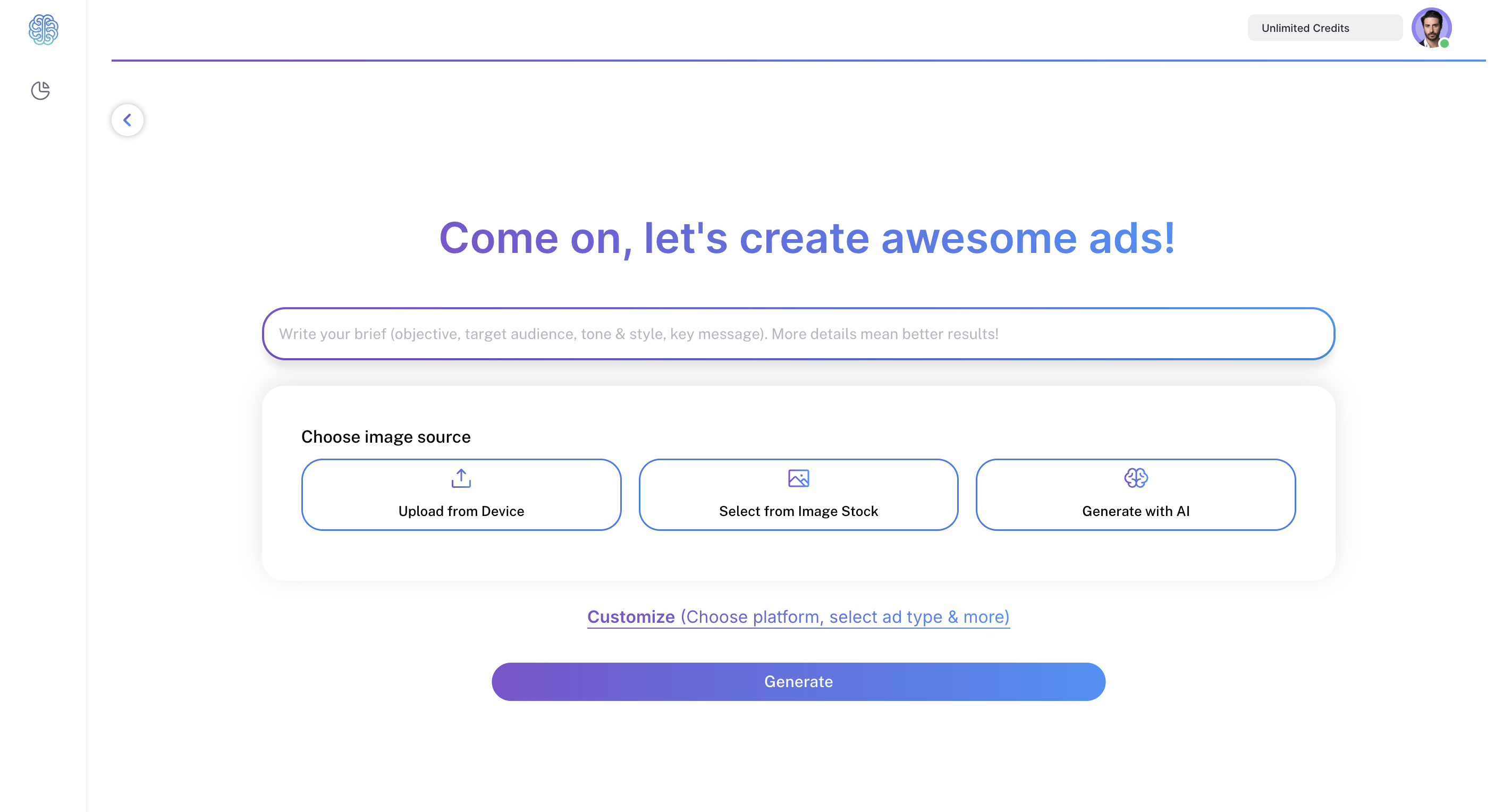 Unlimited Credits

Come on, let's create awesome ads!

Write your brief (objective, target audience, tone & style, key message). More details mean better results!

Choose image source

Upload from Device

Select from Image Stock

Generate with AI

Customize (Choose platform, select ad type & more)

Generate